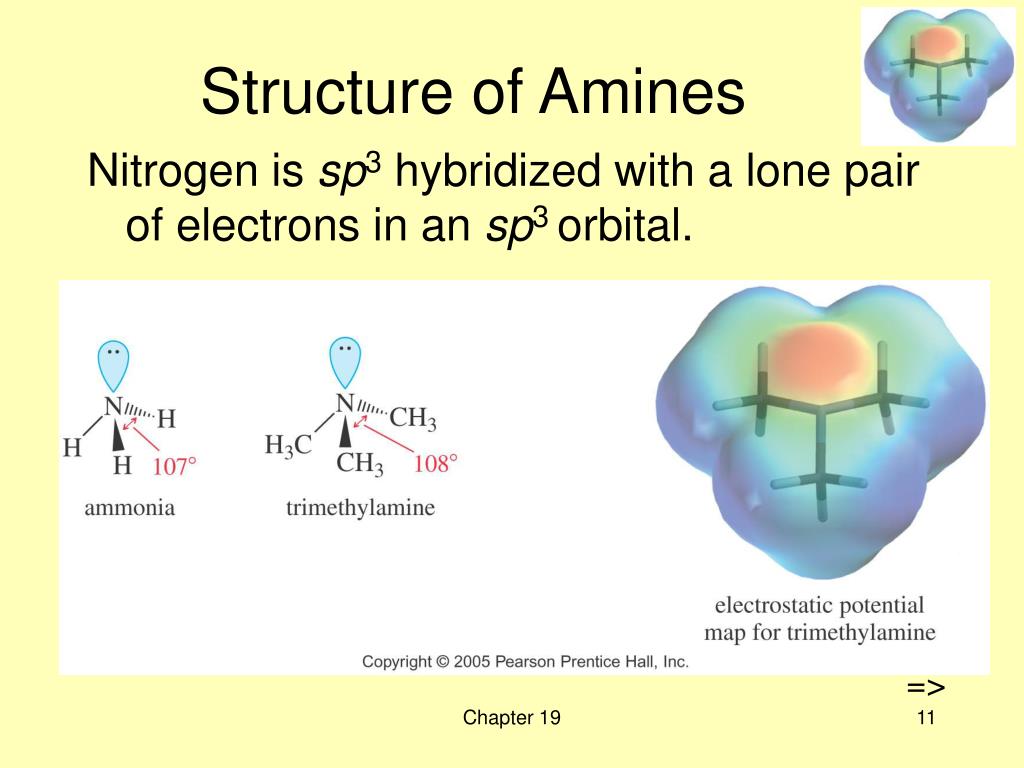 Structure of Amines

Nitrogen is $sp^3$ hybridized with a lone pair of electrons in an $sp^3$ orbital.

N H H H 107°
ammonia

N $CH_3$ $H_3C$ $CH_3$ 108°
trimethylamine

electrostatic potential map for trimethylamine

Copyright © 2005 Pearson Prentice Hall, Inc.

=>

Chapter 19

11